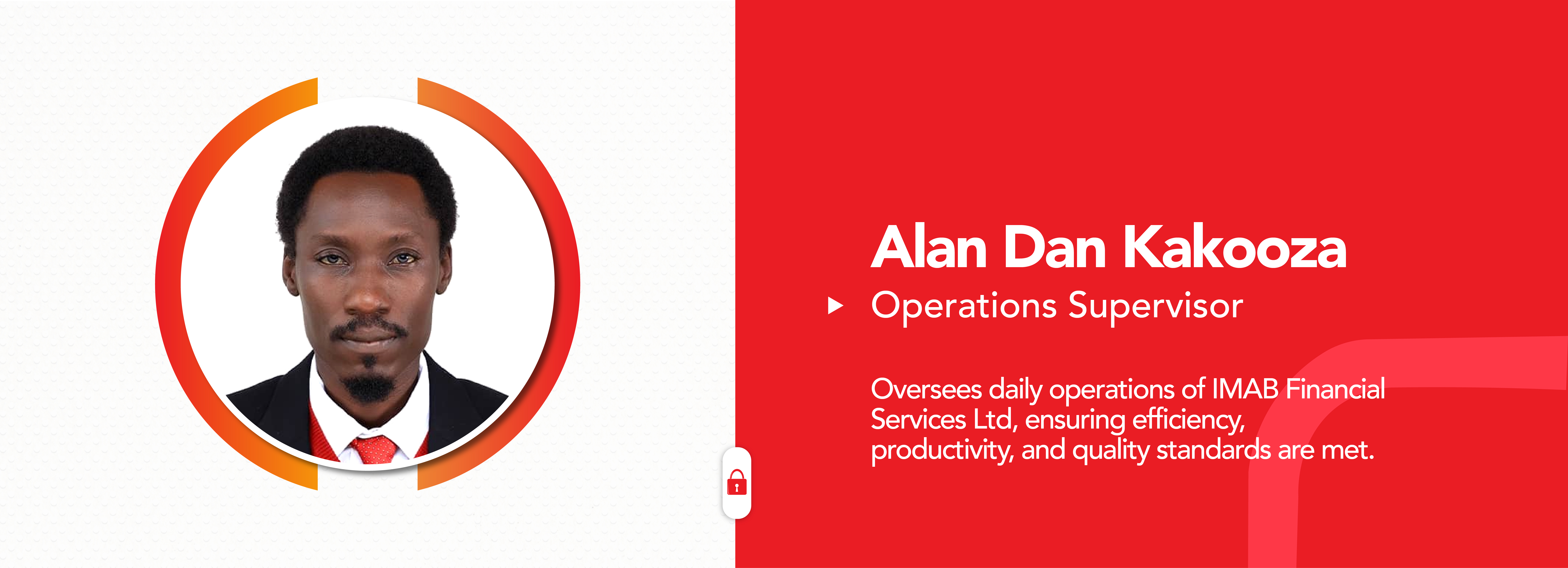 Alan Dan Kakooza

Operations Supervisor

Oversees daily operations of IMAB Financial Services Ltd, ensuring efficiency, productivity, and quality standards are met.